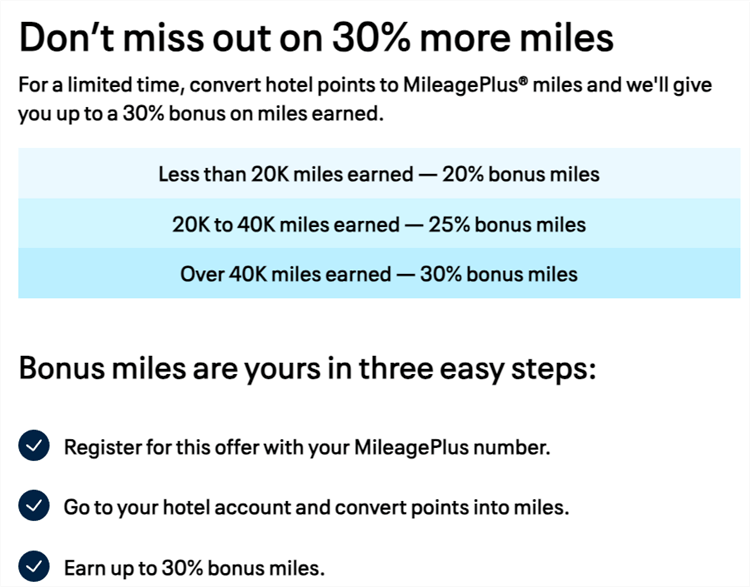 Don’t miss out on 30% more miles

For a limited time, convert hotel points to MileagePlus® miles and we'll give you up to a 30% bonus on miles earned.

Less than 20K miles earned — 20% bonus miles

20K to 40K miles earned — 25% bonus miles

Over 40K miles earned — 30% bonus miles

Bonus miles are yours in three easy steps:

Register for this offer with your MileagePlus number.

Go to your hotel account and convert points into miles.

Earn up to 30% bonus miles.